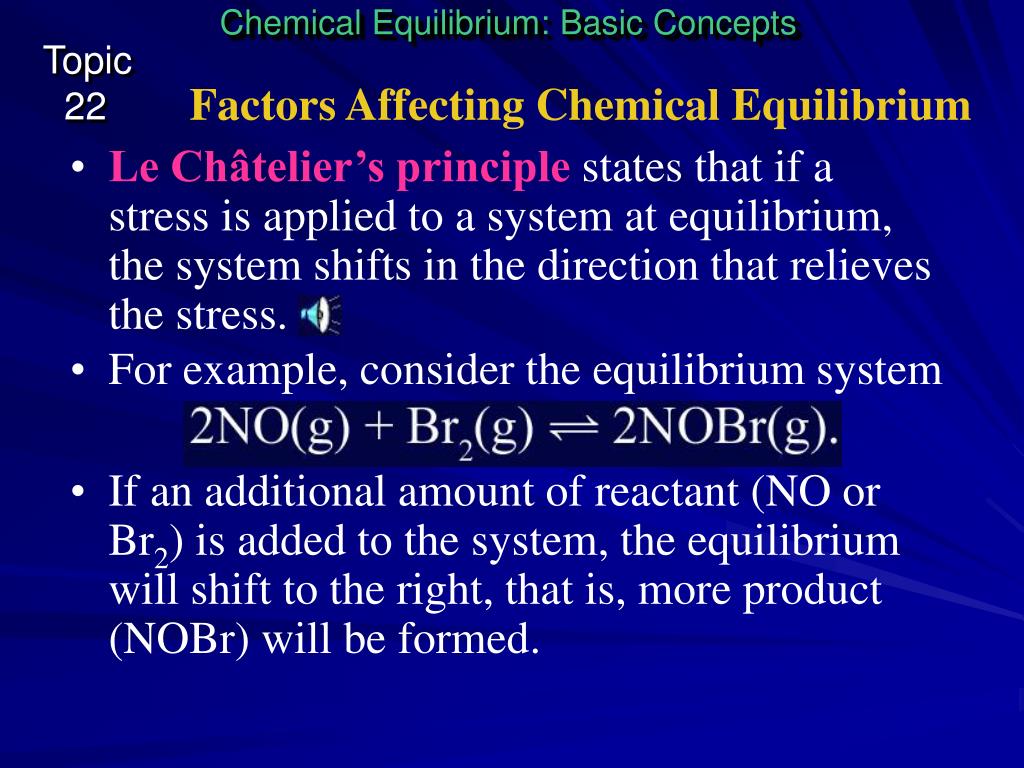 Chemical Equilibrium: Basic Concepts

Topic 22

Factors Affecting Chemical Equilibrium

• Le Châtelier's principle states that if a stress is applied to a system at equilibrium, the system shifts in the direction that relieves the stress.

• For example, consider the equilibrium system

$2NO(g) + Br_2(g) \rightleftharpoons 2NOBr(g).$

• If an additional amount of reactant (NO or $Br_2$) is added to the system, the equilibrium will shift to the right, that is, more product (NOBr) will be formed.